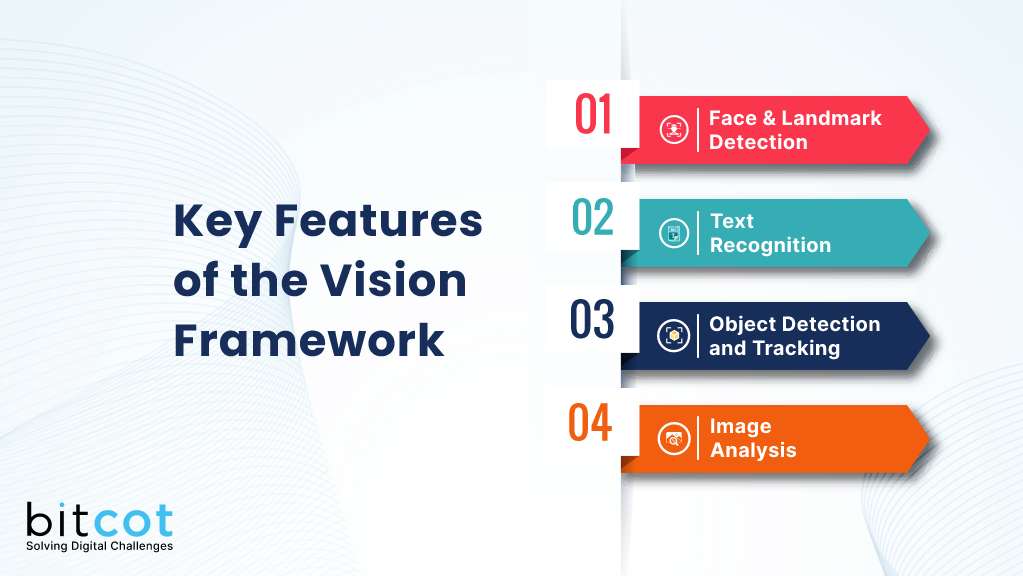 Key Features of the Vision Framework

01 Face & Landmark Detection

02 Text Recognition

03 Object Detection and Tracking

04 Image Analysis

bitcot
Solving Digital Challenges